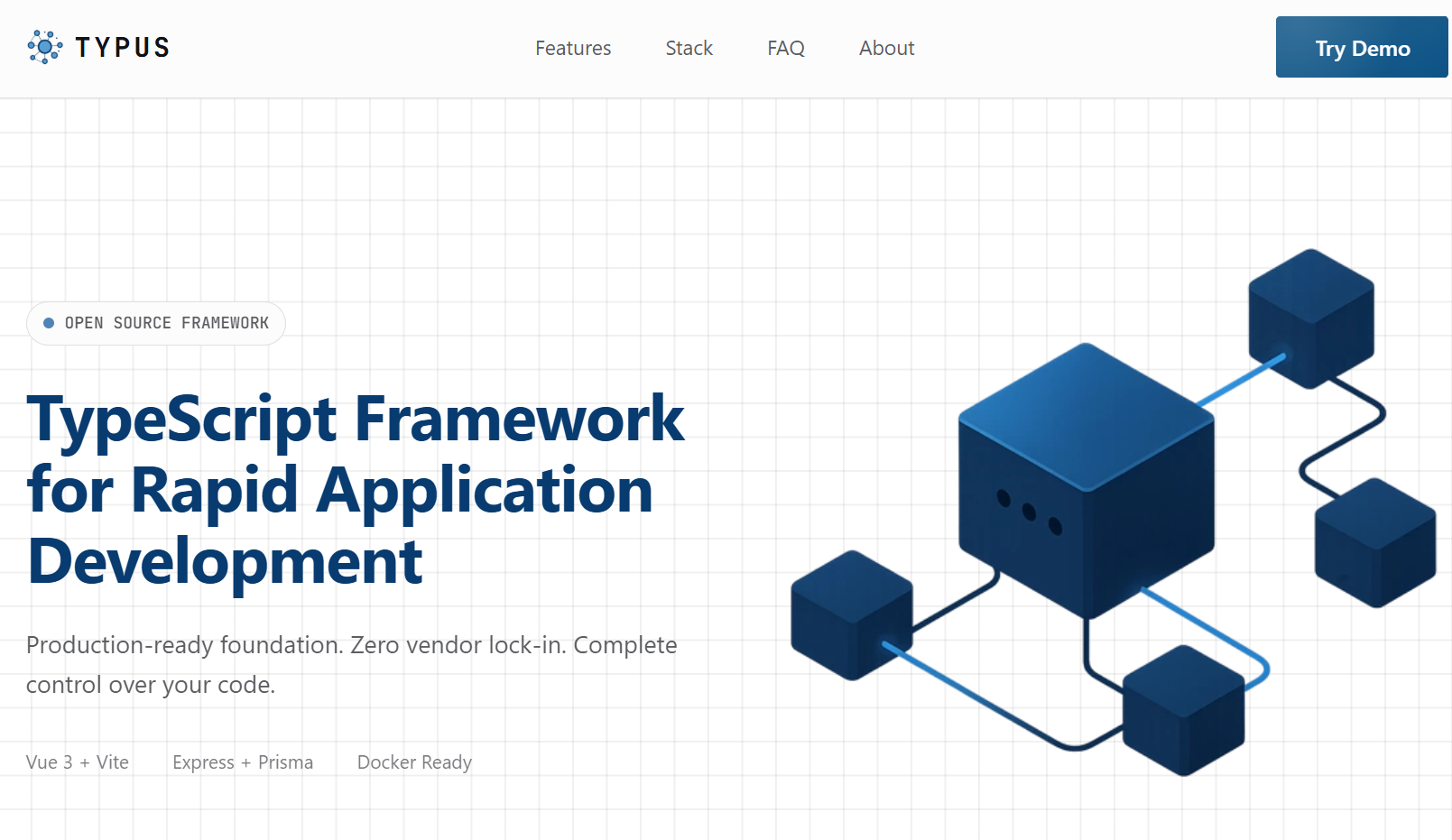 TYPUS

Features Stack FAQ About

Try Demo

OPEN SOURCE FRAMEWORK

TypeScript Framework for Rapid Application Development

Production-ready foundation. Zero vendor lock-in. Complete control over your code.

Vue 3 + Vite Express + Prisma Docker Ready